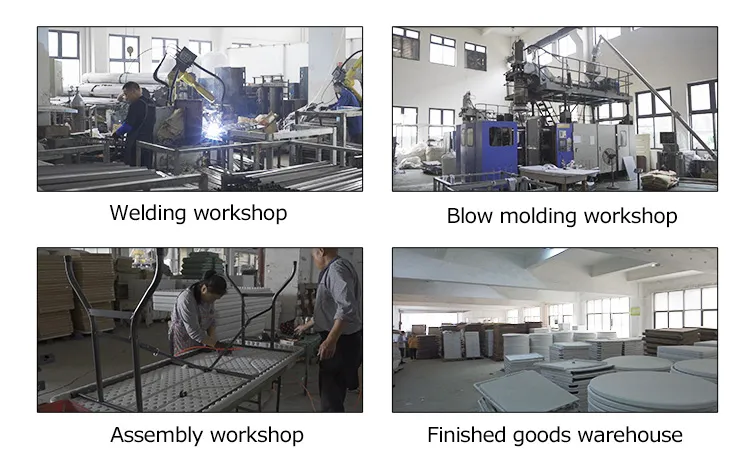 Welding workshop

Blow molding workshop

Assembly workshop

Finished goods warehouse